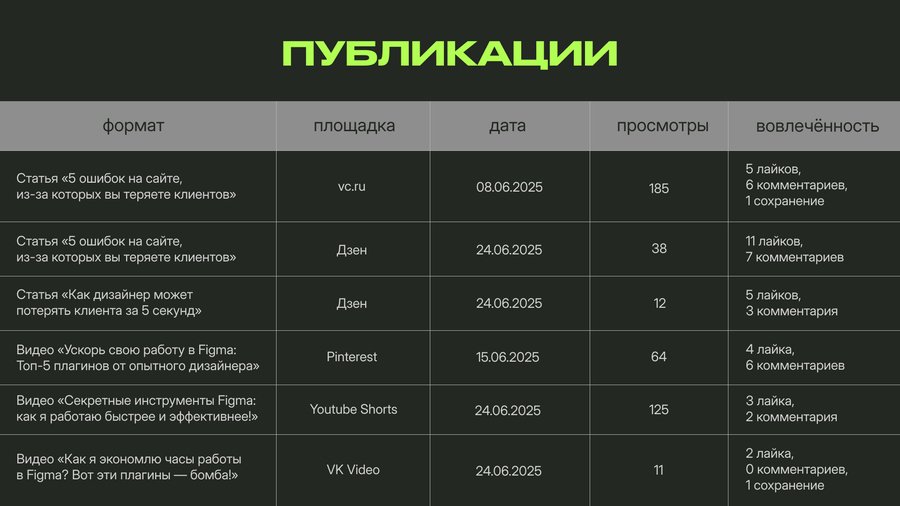 ПУБЛИКАЦИИ

| формат | площадка | дата | просмотры | вовлечённость |
|---|---|---|---|---|
| Статья «5 ошибок на сайте, из-за которых вы теряете клиентов» | vc.ru | 08.06.2025 | 185 | 5 лайков, 6 комментариев, 1 сохранение |
| Статья «5 ошибок на сайте, из-за которых вы теряете клиентов» | Дзен | 24.06.2025 | 38 | 11 лайков, 7 комментариев |
| Статья «Как дизайнер может потерять клиента за 5 секунд» | Дзен | 24.06.2025 | 12 | 5 лайков, 3 комментария |
| Видео «Ускорь свою работу в Figma: Топ-5 плагинов от опытного дизайнера» | Pinterest | 15.06.2025 | 64 | 4 лайка, 6 комментариев |
| Видео «Секретные инструменты Figma: как я работаю быстрее и эффективнее!» | Youtube Shorts | 24.06.2025 | 125 | 3 лайка, 2 комментария |
| Видео «Как я экономлю часы работы в Figma? Вот эти плагины — бомба!» | VK Video | 24.06.2025 | 11 | 2 лайка, 0 комментариев, 1 сохранение |